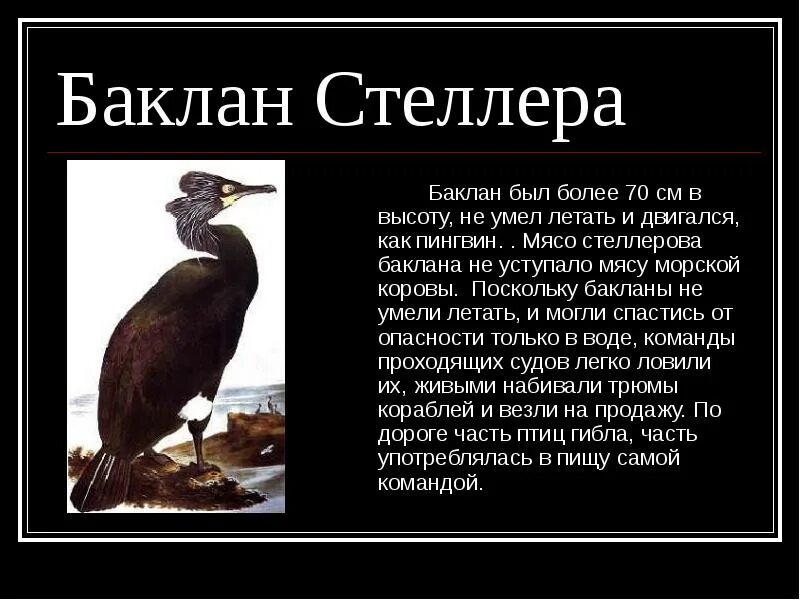 Баклан Стеллера

Баклан был более 70 см в высоту, не умел летать и двигался, как пингвин. . Мясо стеллерова баклана не уступало мясу морской коровы. Поскольку бакланы не умели летать, и могли спастись от опасности только в воде, команды проходящих судов легко ловили их, живыми набивали трюмы кораблей и везли на продажу. По дороге часть птиц гибла, часть употреблялась в пищу самой командой.